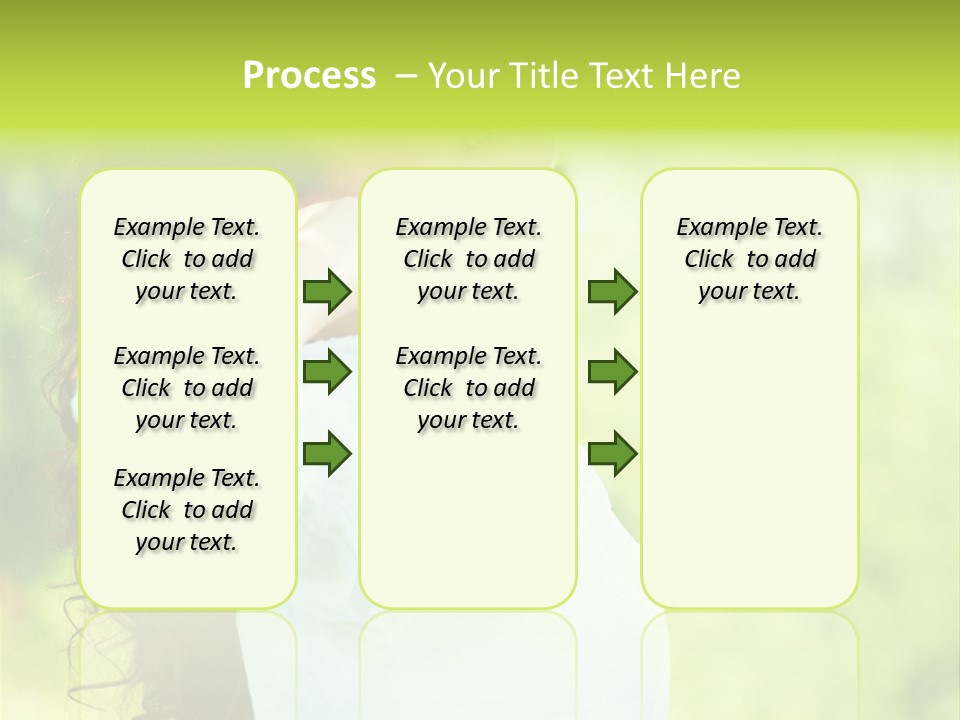 Process – Your Title Text Here

Example Text. Click to add your text.

Example Text. Click to add your text.

Example Text. Click to add your text.

Example Text. Click to add your text.

Example Text. Click to add your text.

Example Text. Click to add your text.